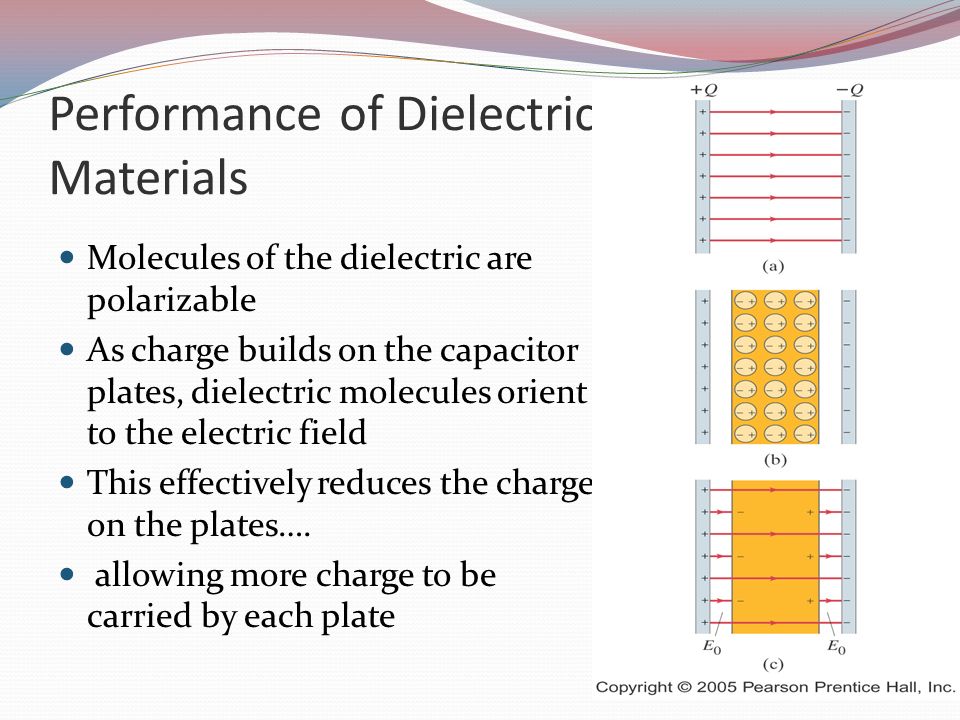 Performance of Dielectric Materials

- Molecules of the dielectric are polarizable
- As charge builds on the capacitor plates, dielectric molecules orient to the electric field
- This effectively reduces the charge on the plates....
- allowing more charge to be carried by each plate

$+Q$ $-Q$

(a)

(b)

$E_0$ $E_0$

(c)

Copyright © 2005 Pearson Prentice Hall, Inc.